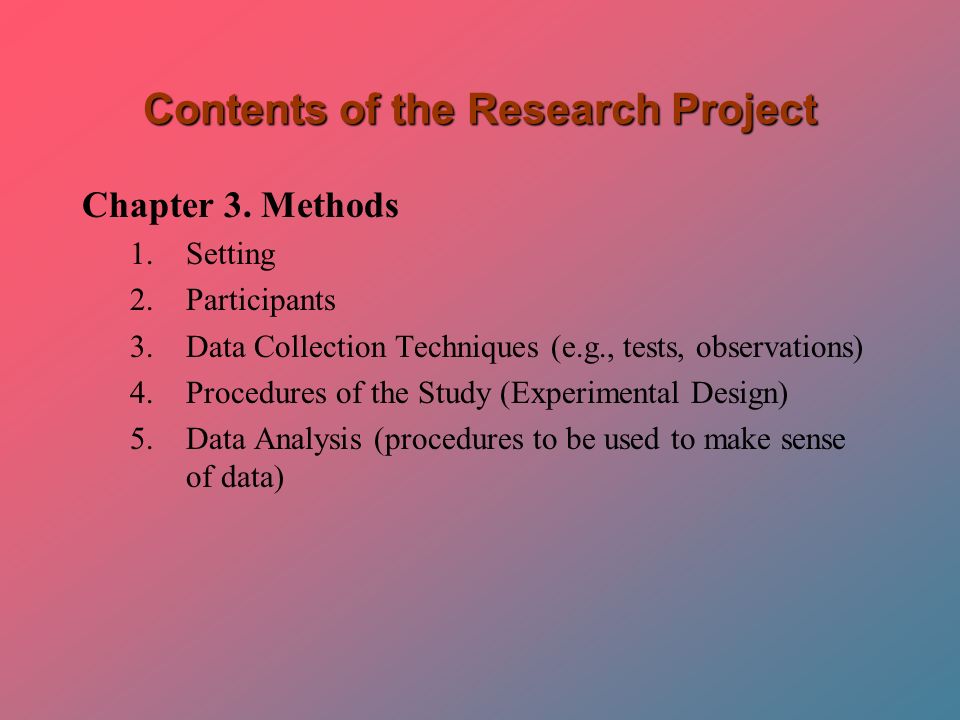 Contents of the Research Project

Chapter 3. Methods

1. Setting
2. Participants
3. Data Collection Techniques (e.g., tests, observations)
4. Procedures of the Study (Experimental Design)
5. Data Analysis (procedures to be used to make sense of data)